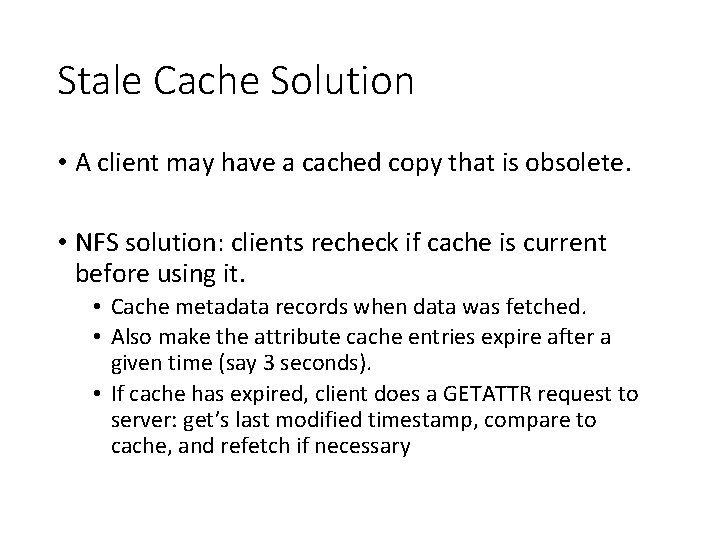 Stale Cache Solution

• A client may have a cached copy that is obsolete.

• NFS solution: clients recheck if cache is current before using it.
  • Cache metadata records when data was fetched.
  • Also make the attribute cache entries expire after a given time (say 3 seconds).
  • If cache has expired, client does a GETATTR request to server: get's last modified timestamp, compare to cache, and refetch if necessary